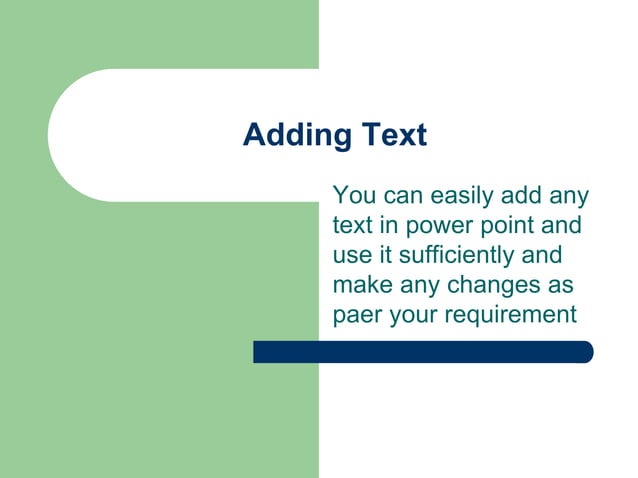 Adding Text

You can easily add any text in power point and use it sufficiently and make any changes as paer your requirement